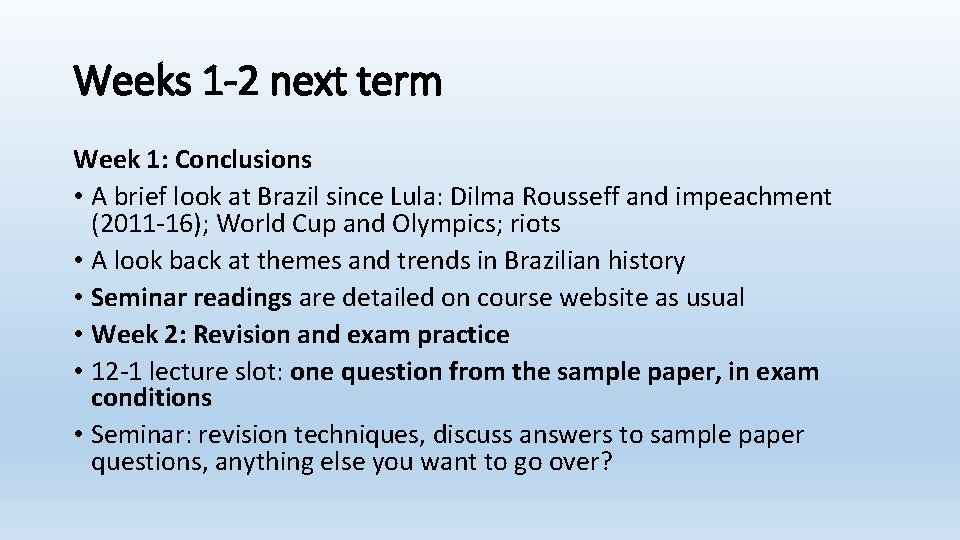 Weeks 1-2 next term

Week 1: Conclusions
• A brief look at Brazil since Lula: Dilma Rousseff and impeachment (2011-16); World Cup and Olympics; riots
• A look back at themes and trends in Brazilian history
• Seminar readings are detailed on course website as usual
• Week 2: Revision and exam practice
• 12-1 lecture slot: one question from the sample paper, in exam conditions
• Seminar: revision techniques, discuss answers to sample paper questions, anything else you want to go over?